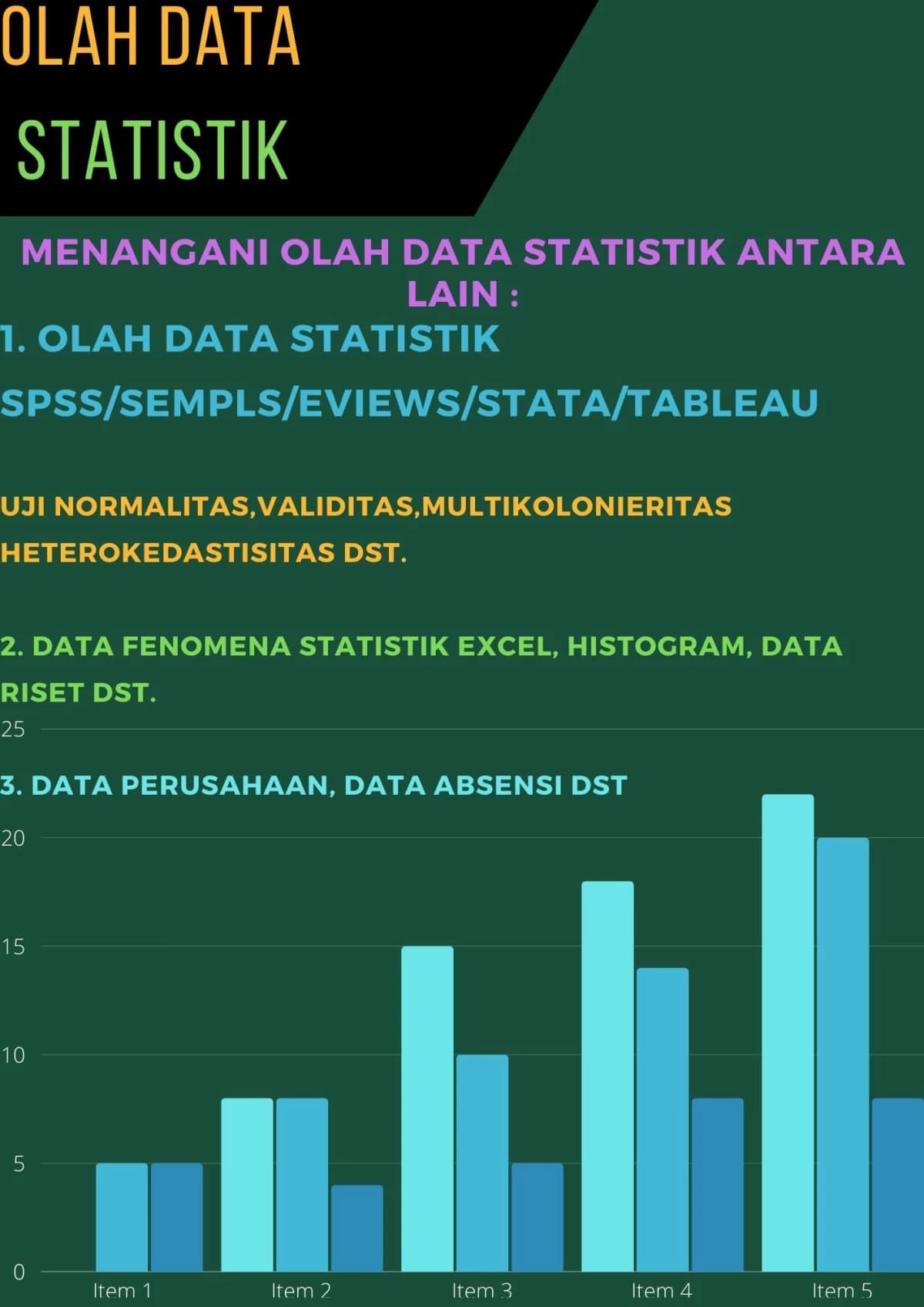 OLAH DATA

STATISTIK

MENANGANI OLAH DATA STATISTIK ANTARA LAIN :

1. OLAH DATA STATISTIK

SPSS/SEMPLS/EVIEWS/STATA/TABLEAU

UJI NORMALITAS,VALIDITAS,MULTIKOLONIERITAS

HETEROKEDASTISITAS DST.

2. DATA FENOMENA STATISTIK EXCEL, HISTOGRAM, DATA RISET DST.

25

3. DATA PERUSAHAAN, DATA ABSENSI DST

20

15

10

5

0

Item 1

Item 2

Item 3

Item 4

Item 5